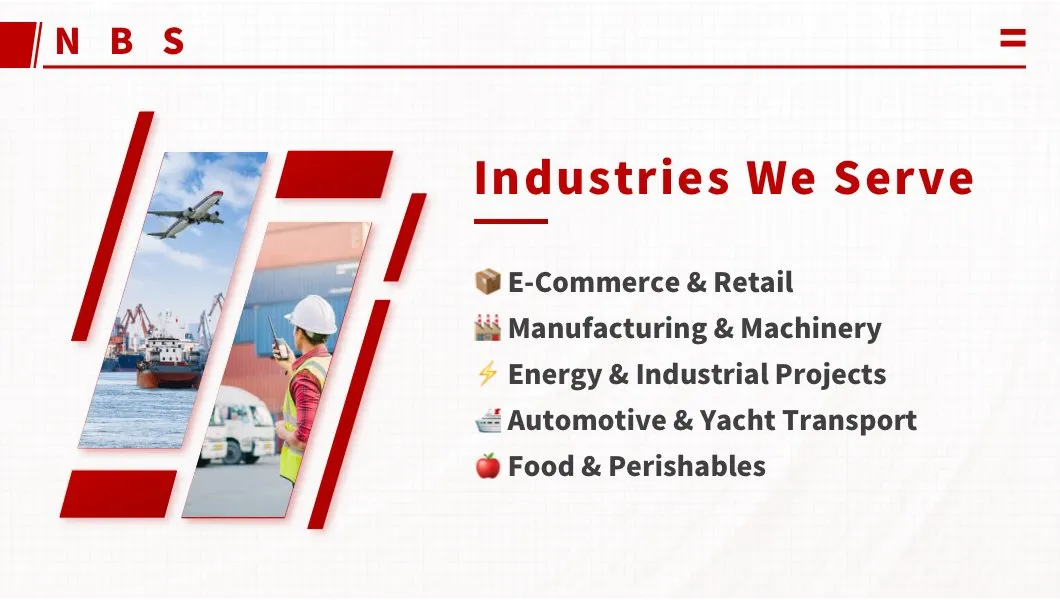 N B S

Industries We Serve

📦 E-Commerce & Retail
🏭 Manufacturing & Machinery
⚡ Energy & Industrial Projects
🚢 Automotive & Yacht Transport
🍎 Food & Perishables